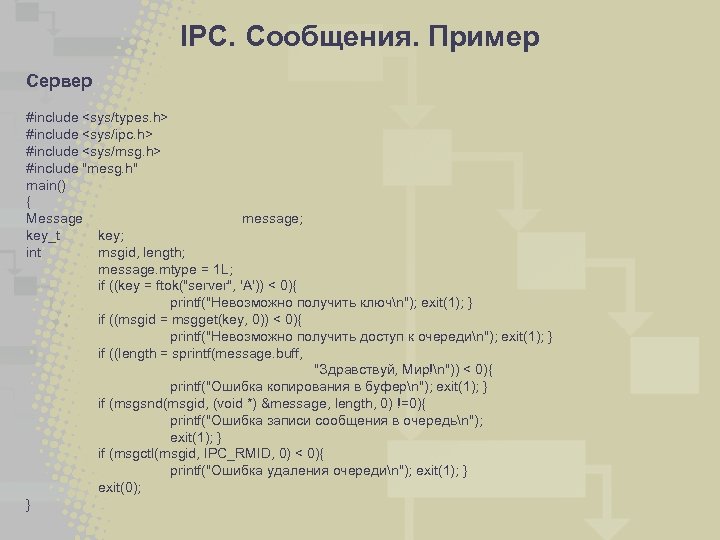 IPC. Сообщения. Пример

Сервер

#include <sys/types.h>
#include <sys/ipc.h>
#include <sys/msg.h>
#include "mesg.h"
main()
{
Message message;
key_t key;
int msgid, length;
message.mtype = 1L;
if ((key = ftok("server", 'A')) < 0){
printf("Невозможно получить ключ\n"); exit(1); }
if ((msgid = msgget(key, 0)) < 0){
printf("Невозможно получить доступ к очереди\n"); exit(1); }
if ((length = sprintf(message.buff,
"Здравствуй, Мир!\n")) < 0){
printf("Ошибка копирования в буфер\n"); exit(1); }
if (msgsnd(msgid, (void *) &message, length, 0) !=0){
printf("Ошибка записи сообщения в очередь\n");
exit(1); }
if (msgctl(msgid, IPC_RMID, 0) < 0){
printf("Ошибка удаления очереди\n"); exit(1); }
exit(0);
}